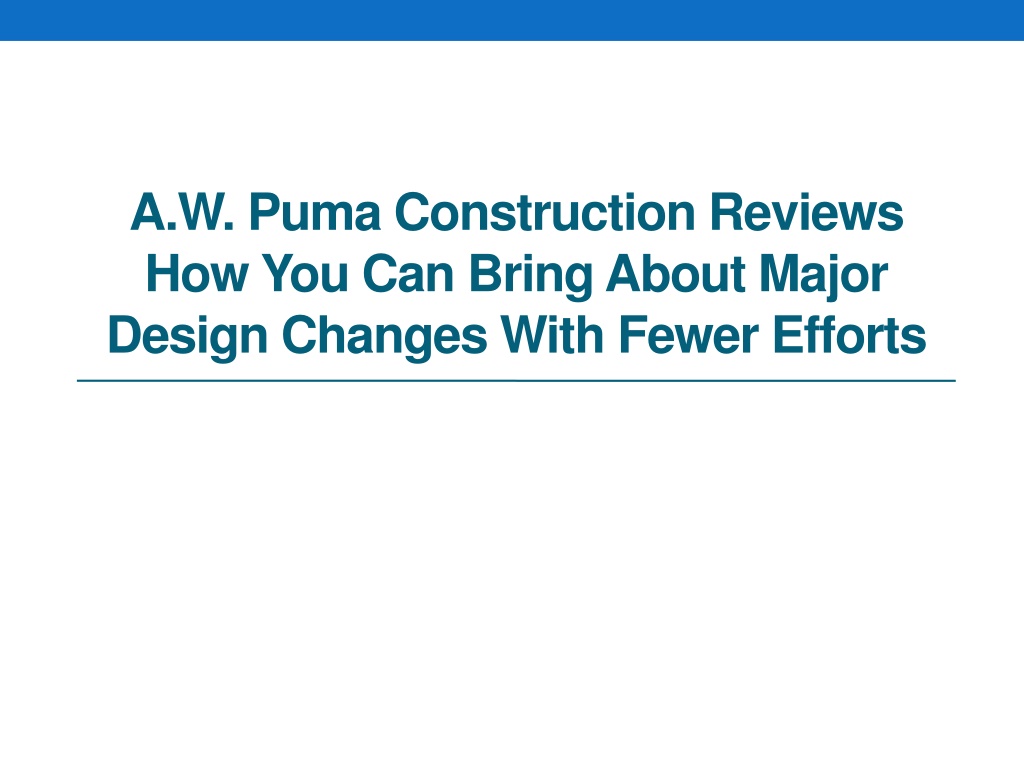 A.W. Puma Construction Reviews How You Can Bring About Major Design Changes With Fewer Efforts